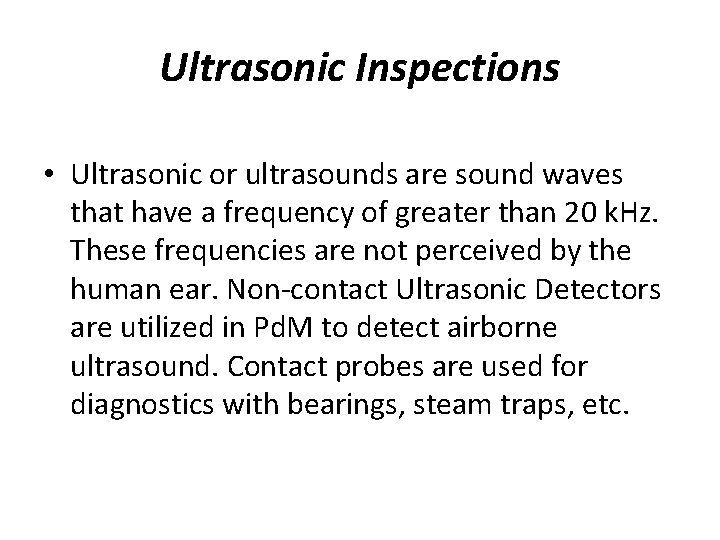 Ultrasonic Inspections

• Ultrasonic or ultrasounds are sound waves that have a frequency of greater than 20 kHz. These frequencies are not perceived by the human ear. Non-contact Ultrasonic Detectors are utilized in PdM to detect airborne ultrasound. Contact probes are used for diagnostics with bearings, steam traps, etc.